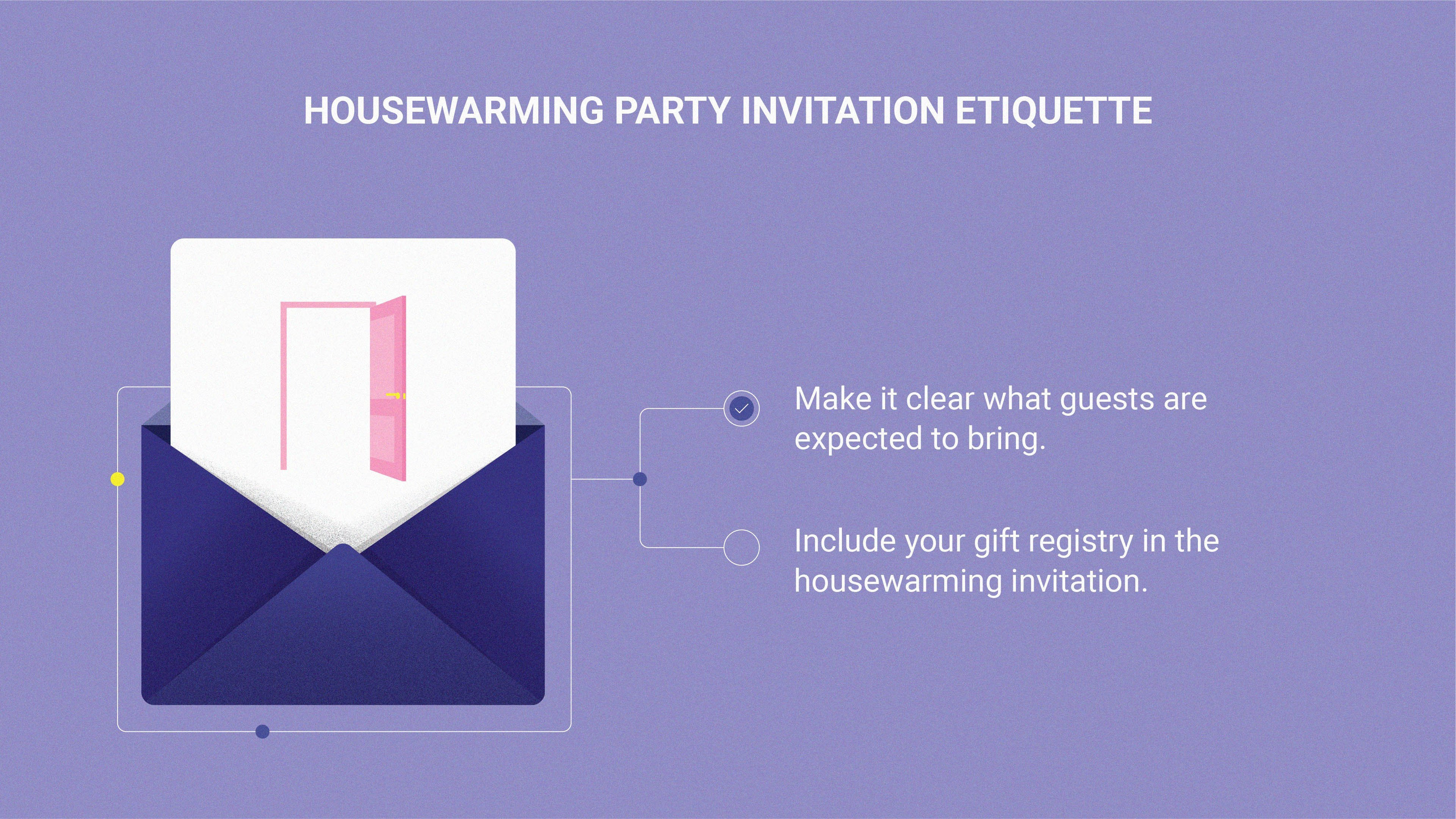 HOUSEWARMING PARTY INVITATION ETIQUETTE

Make it clear what guests are expected to bring.

Include your gift registry in the housewarming invitation.